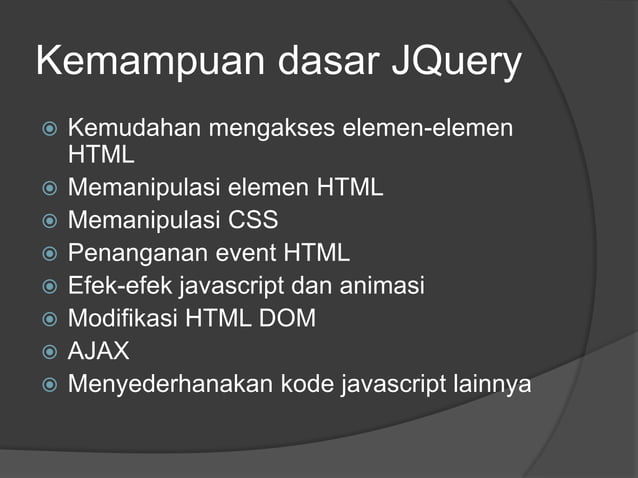 Kemampuan dasar JQuery

Kemudahan mengakses elemen-elemen HTML
Memanipulasi elemen HTML
Memanipulasi CSS
Penanganan event HTML
Efek-efek javascript dan animasi
Modifikasi HTML DOM
AJAX
Menyederhanakan kode javascript lainnya